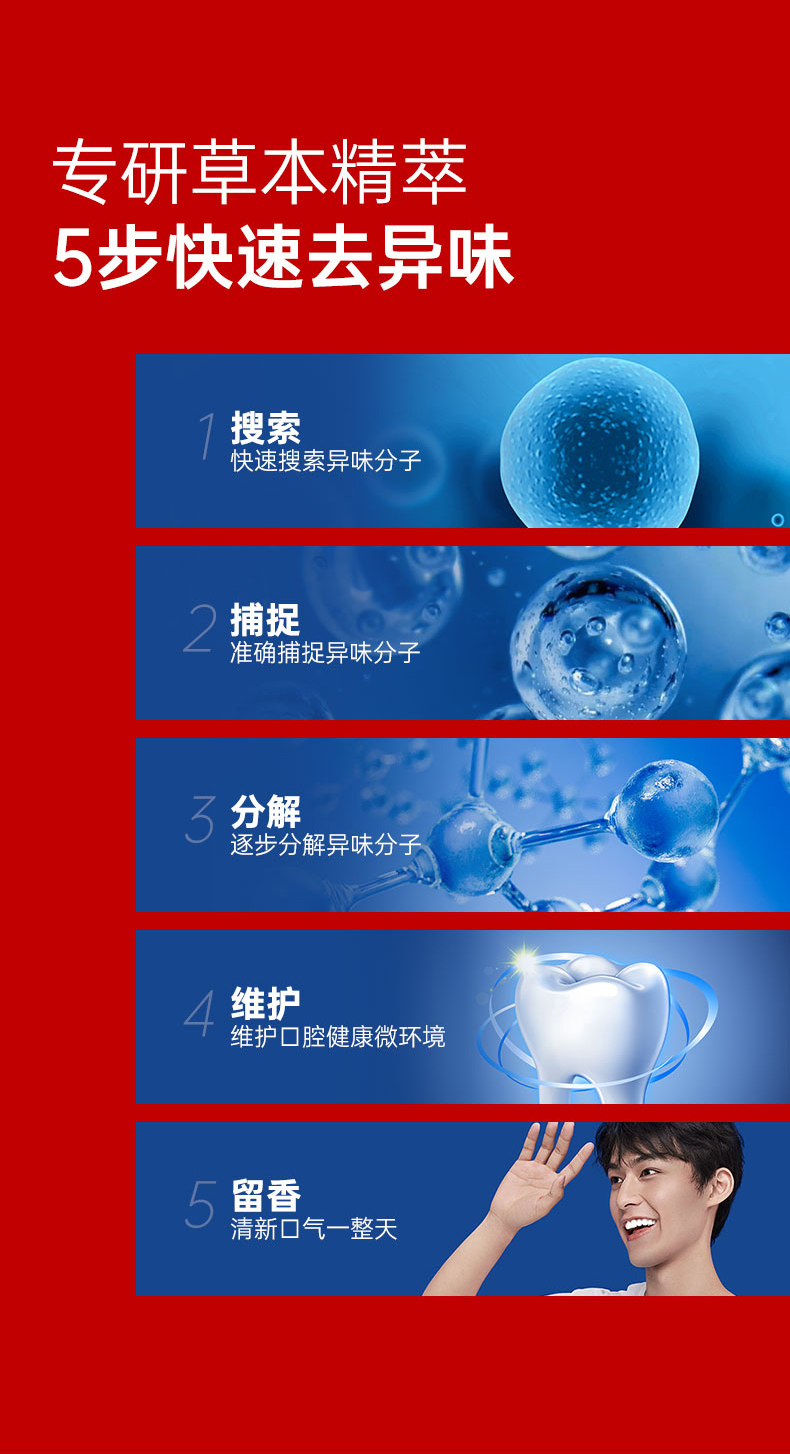 专研草本精萃
5步快速去异味

1 搜索
快速搜索异味分子

2 捕捉
准确捕捉异味分子

3 分解
逐步分解异味分子

4 维护
维护口腔健康微环境

5 留香
清新口气一整天